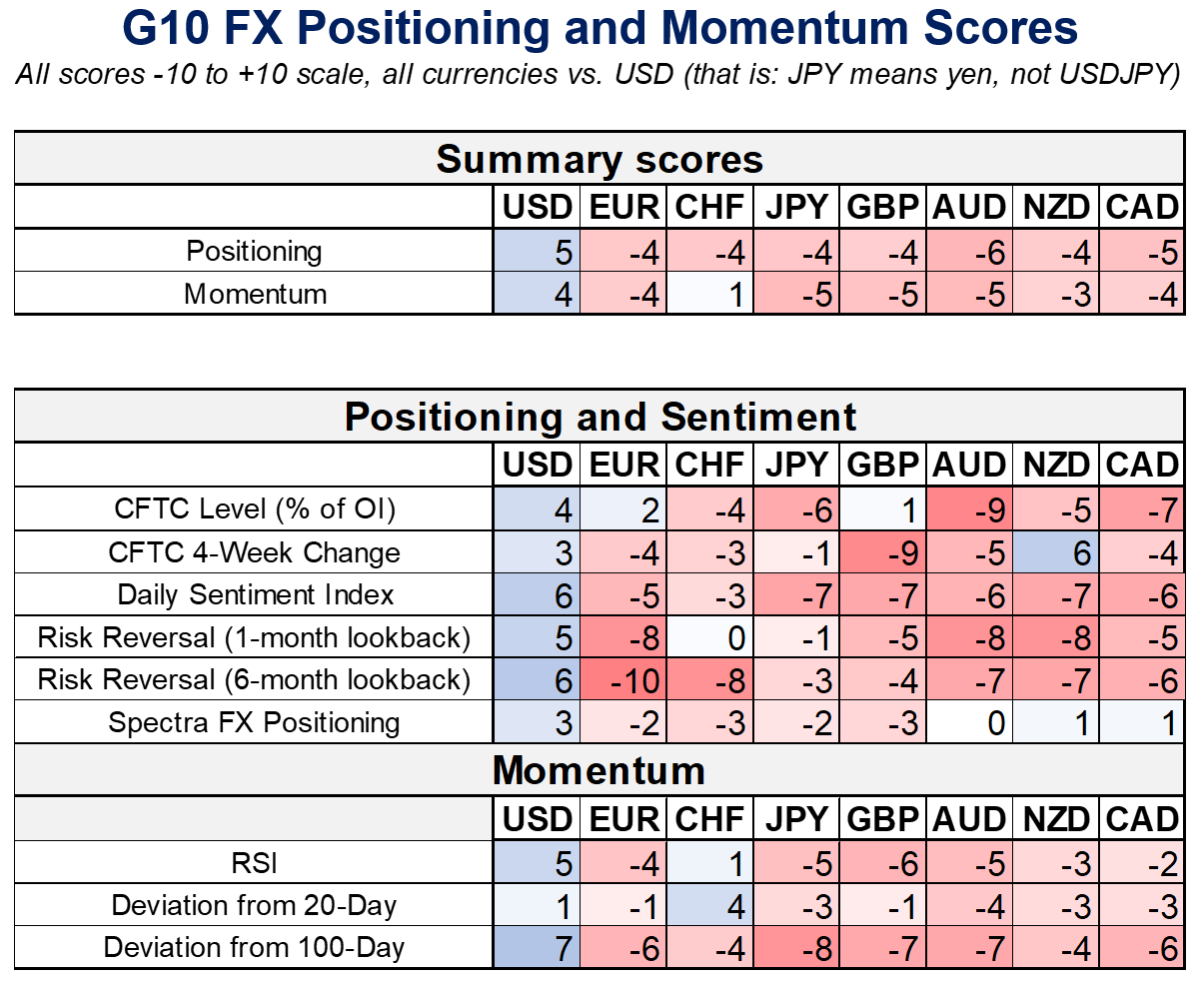 G10 FX Positioning and Momentum Scores

All scores -10 to +10 scale, all currencies vs. USD (that is: JPY means yen, not USDJPY)

Summary scores

| | USD | EUR | CHF | JPY | GBP | AUD | NZD | CAD |
|---|---|---|---|---|---|---|---|---|
| Positioning | 5 | -4 | -4 | -4 | -4 | -6 | -4 | -5 |
| Momentum | 4 | -4 | 1 | -5 | -5 | -5 | -3 | -4 |

Positioning and Sentiment

| | USD | EUR | CHF | JPY | GBP | AUD | NZD | CAD |
|---|---|---|---|---|---|---|---|---|
| CFTC Level (% of OI) | 4 | 2 | -4 | -6 | 1 | -9 | -5 | -7 |
| CFTC 4-Week Change | 3 | -4 | -3 | -1 | -9 | -5 | 6 | -4 |
| Daily Sentiment Index | 6 | -5 | -3 | -7 | -7 | -6 | -7 | -6 |
| Risk Reversal (1-month lookback) | 5 | -8 | 0 | -1 | -5 | -8 | -8 | -5 |
| Risk Reversal (6-month lookback) | 6 | -10 | -8 | -3 | -4 | -7 | -7 | -6 |
| Spectra FX Positioning | 3 | -2 | -3 | -2 | -3 | 0 | 1 | 1 |

Momentum

| | USD | EUR | CHF | JPY | GBP | AUD | NZD | CAD |
|---|---|---|---|---|---|---|---|---|
| RSI | 5 | -4 | 1 | -5 | -6 | -5 | -3 | -2 |
| Deviation from 20-Day | 1 | -1 | 4 | -3 | -1 | -4 | -3 | -3 |
| Deviation from 100-Day | 7 | -6 | -4 | -8 | -7 | -7 | -4 | -6 |